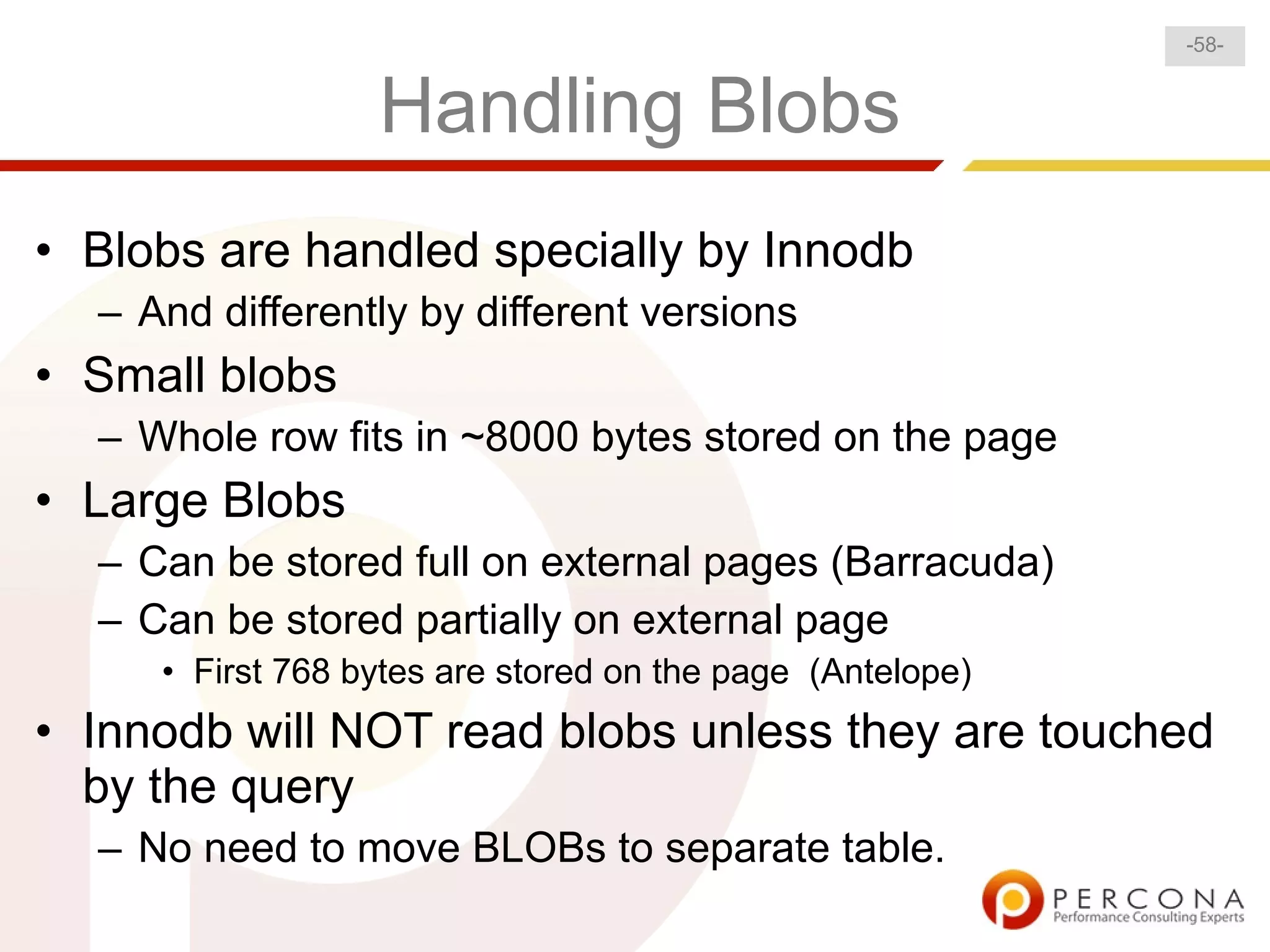 -58-

Handling Blobs

• Blobs are handled specially by Innodb
– And differently by different versions
• Small blobs
– Whole row fits in ~8000 bytes stored on the page
• Large Blobs
– Can be stored full on external pages (Barracuda)
– Can be stored partially on external page
• First 768 bytes are stored on the page (Antelope)
• Innodb will NOT read blobs unless they are touched by the query
– No need to move BLOBs to separate table.

PERCONA
Performance Consulting Experts